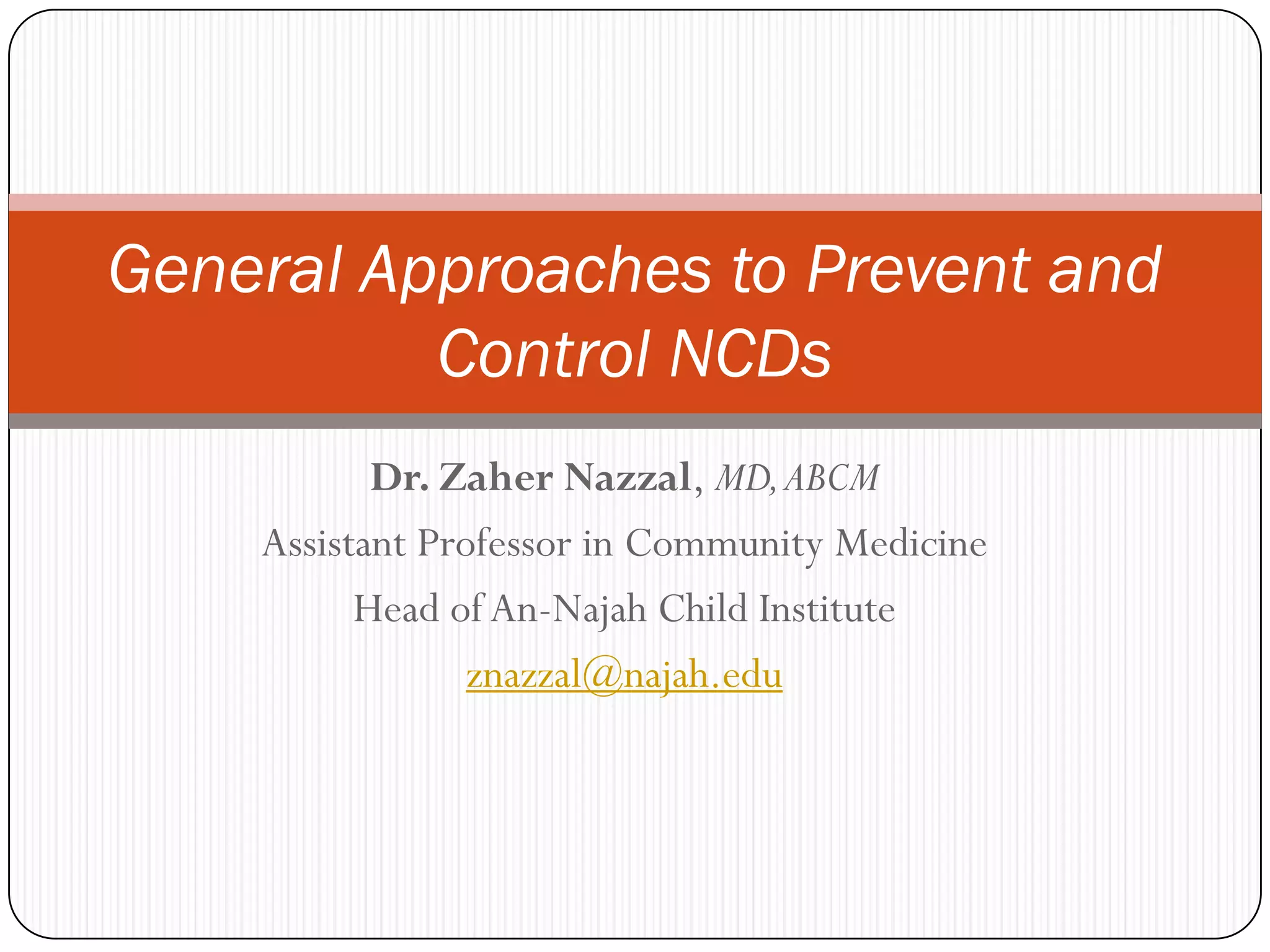 General Approaches to Prevent and Control NCDs

Dr. Zaher Nazzal, MD, ABCM

Assistant Professor in Community Medicine

Head of An-Najah Child Institute

znazzal@najah.edu